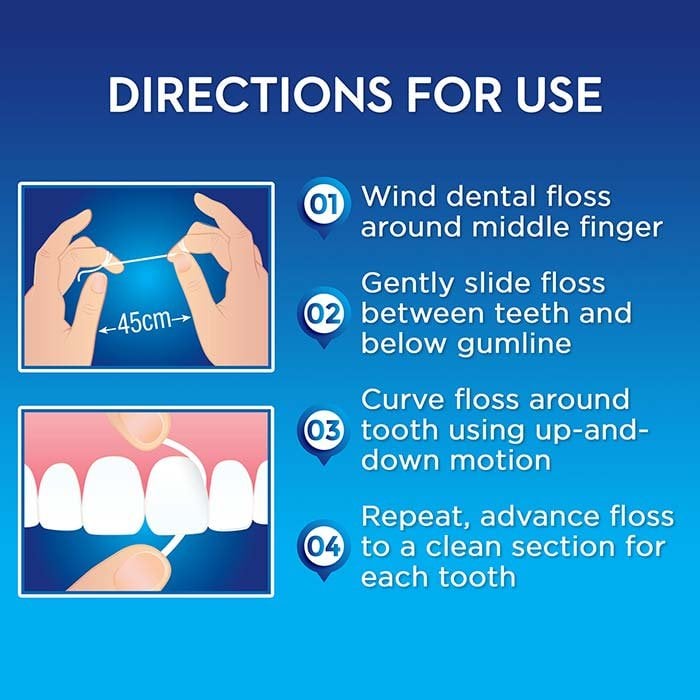 DIRECTIONS FOR USE

45cm

01 Wind dental floss around middle finger

02 Gently slide floss between teeth and below gumline

03 Curve floss around tooth using up-and-down motion

04 Repeat, advance floss to a clean section for each tooth